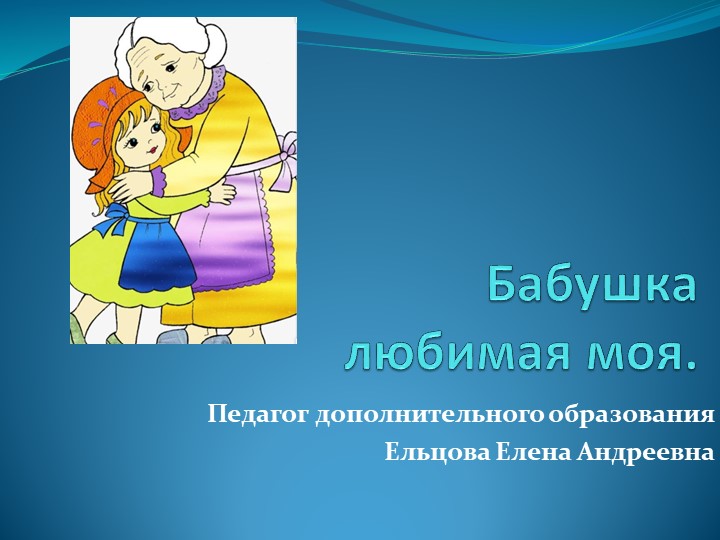 Бабушка любимая моя.

Педагог дополнительного образования
Ельцова Елена Андреевна